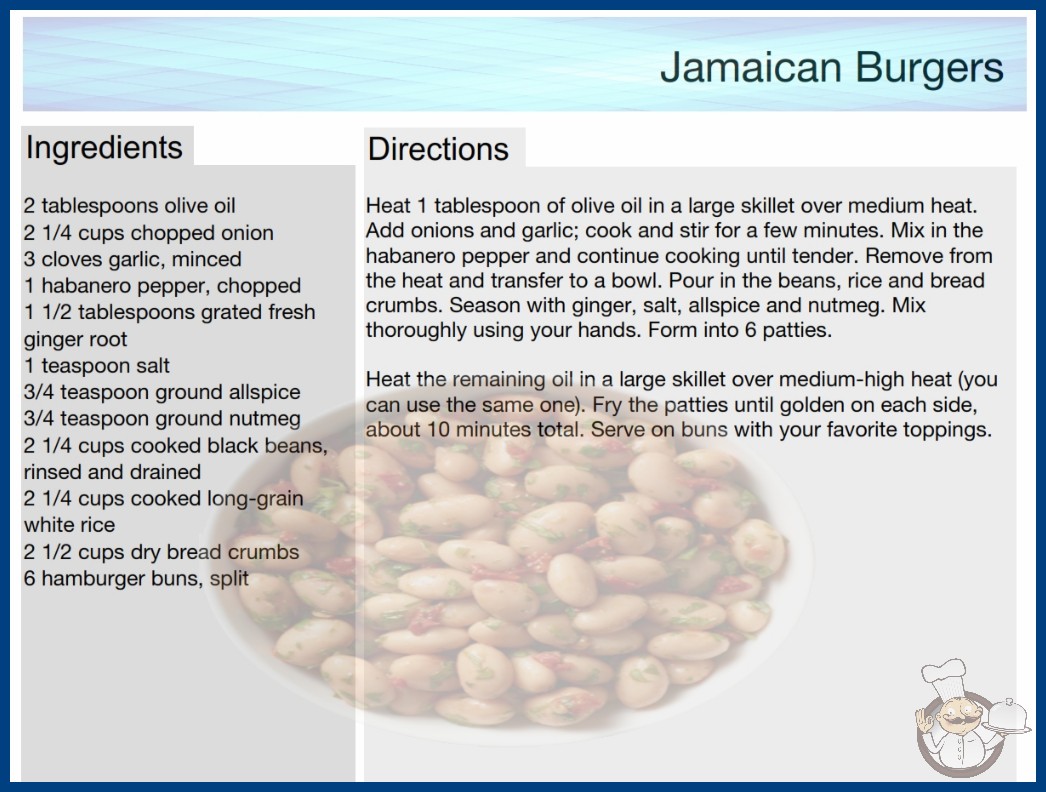 Jamaican Burgers

Ingredients

2 tablespoons olive oil
2 1/4 cups chopped onion
3 cloves garlic, minced
1 habanero pepper, chopped
1 1/2 tablespoons grated fresh ginger root
1 teaspoon salt
3/4 teaspoon ground allspice
3/4 teaspoon ground nutmeg
2 1/4 cups cooked black beans, rinsed and drained
2 1/4 cups cooked long-grain white rice
2 1/2 cups dry bread crumbs
6 hamburger buns, split

Directions

Heat 1 tablespoon of olive oil in a large skillet over medium heat. Add onions and garlic; cook and stir for a few minutes. Mix in the habanero pepper and continue cooking until tender. Remove from the heat and transfer to a bowl. Pour in the beans, rice and bread crumbs. Season with ginger, salt, allspice and nutmeg. Mix thoroughly using your hands. Form into 6 patties.

Heat the remaining oil in a large skillet over medium-high heat (you can use the same one). Fry the patties until golden on each side, about 10 minutes total. Serve on buns with your favorite toppings.